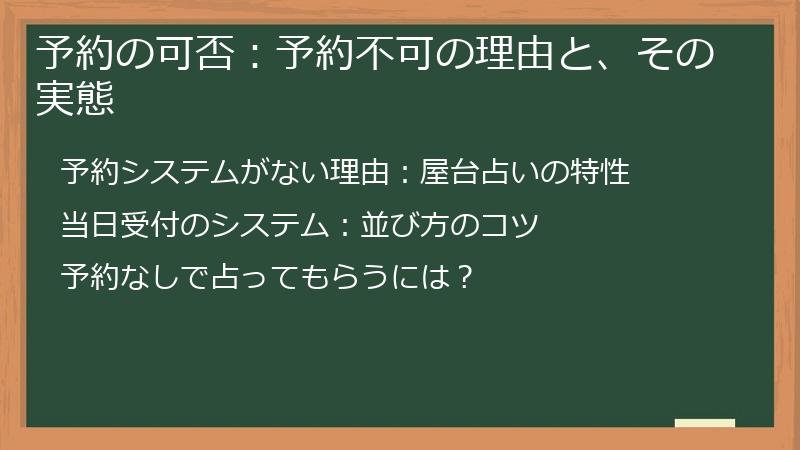 予約の可否：予約不可の理由と、その実態

予約システムがない理由：屋台占いの特性

当日受付のシステム：並び方のコツ

予約なしで占ってもらうには？